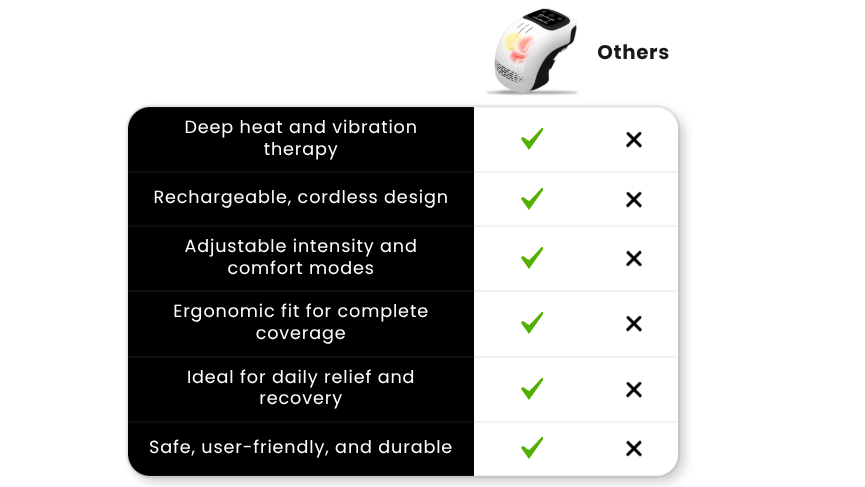 | | | Others |
|---|---|---|
| Deep heat and vibration therapy | ✓ | ✕ |
| Rechargeable, cordless design | ✓ | ✕ |
| Adjustable intensity and comfort modes | ✓ | ✕ |
| Ergonomic fit for complete coverage | ✓ | ✕ |
| Ideal for daily relief and recovery | ✓ | ✕ |
| Safe, user-friendly, and durable | ✓ | ✕ |